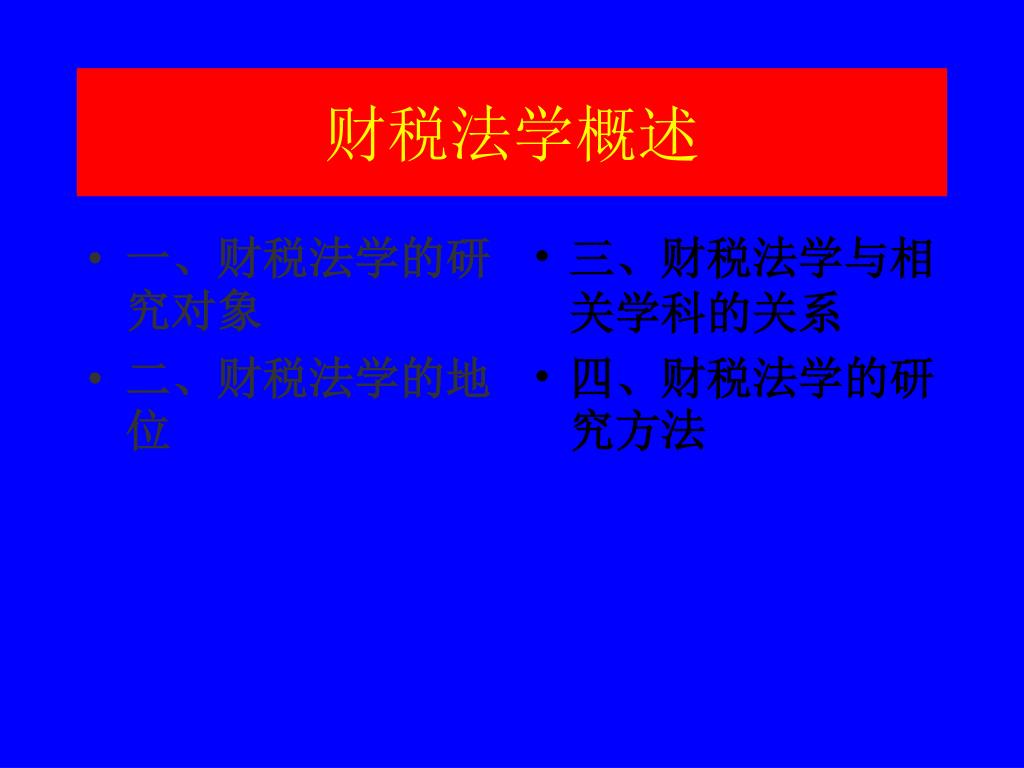 财税法学概述

• 一、财税法学的研究对象
• 二、财税法学的地位

• 三、财税法学与相关学科的关系
• 四、财税法学的研究方法